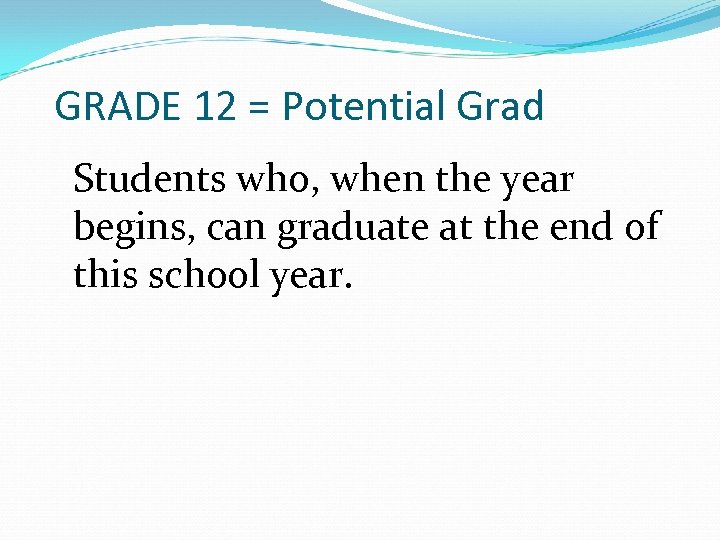 GRADE 12 = Potential Grad

Students who, when the year begins, can graduate at the end of this school year.